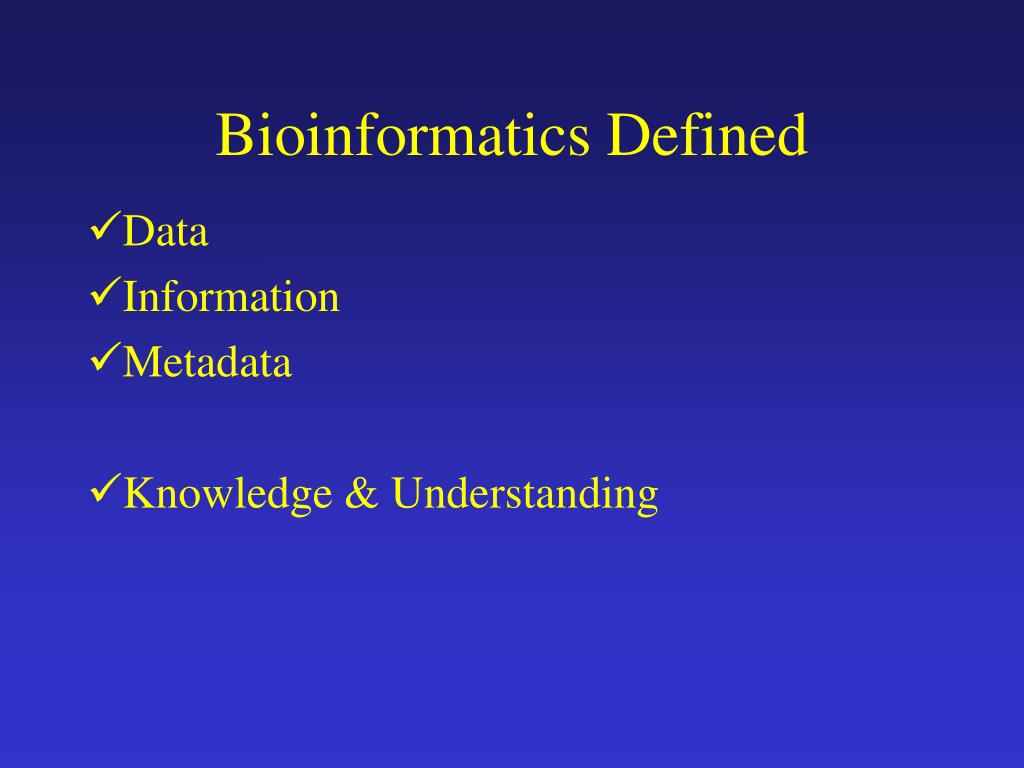 Bioinformatics Defined

✓Data
✓Information
✓Metadata

✓Knowledge & Understanding